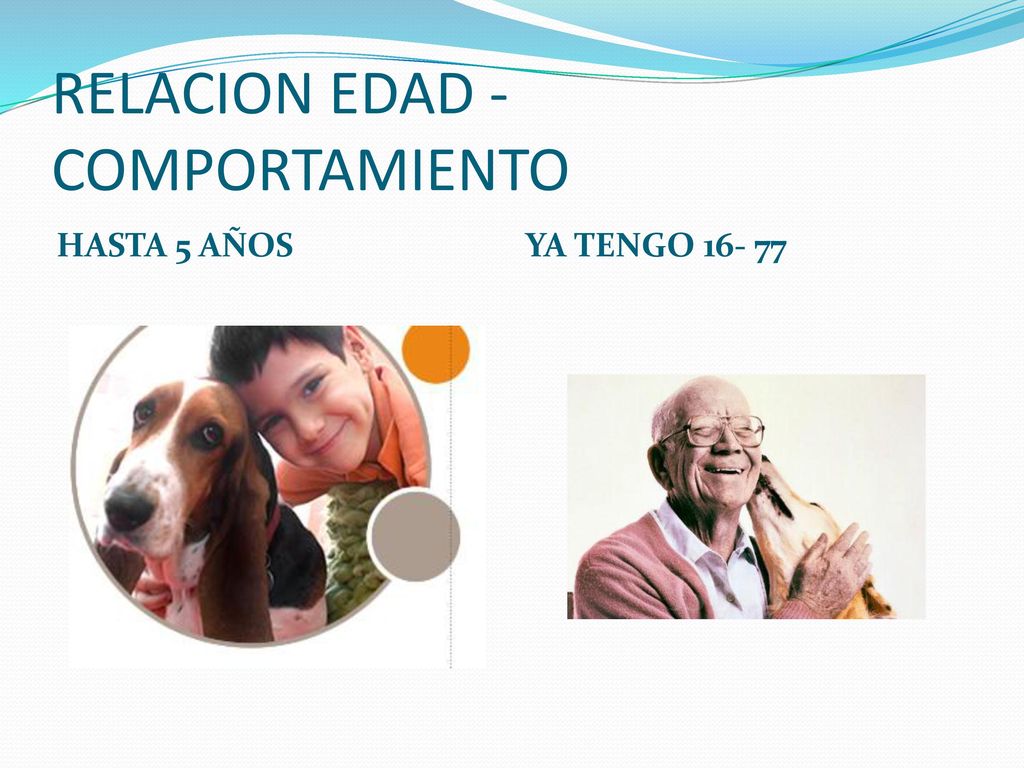 RELACION EDAD - COMPORTAMIENTO

HASTA 5 AÑOS

YA TENGO 16- 77